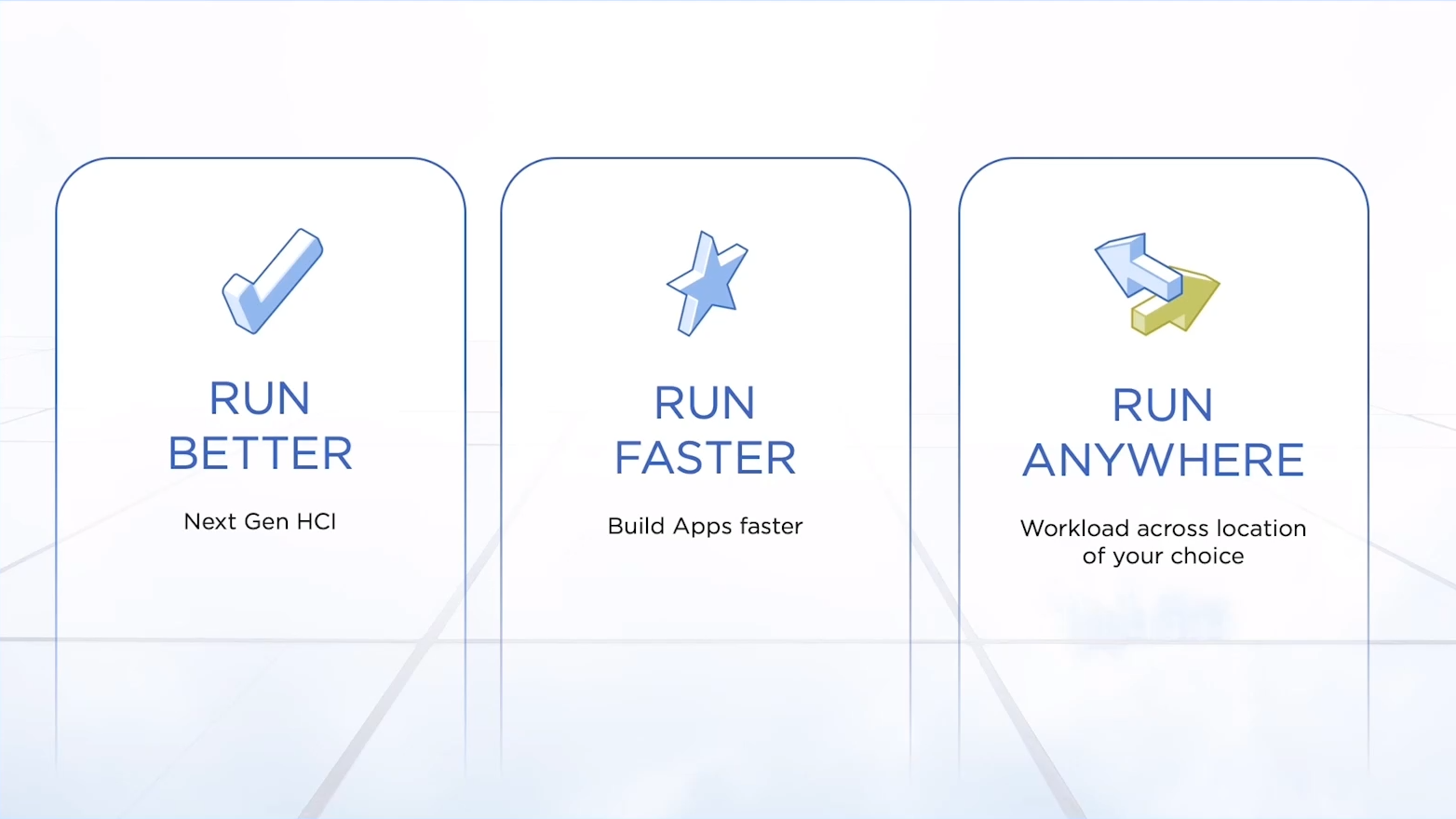 RUN
BETTER

Next Gen HCI

RUN
FASTER

Build Apps faster

RUN
ANYWHERE

Workload across location of your choice